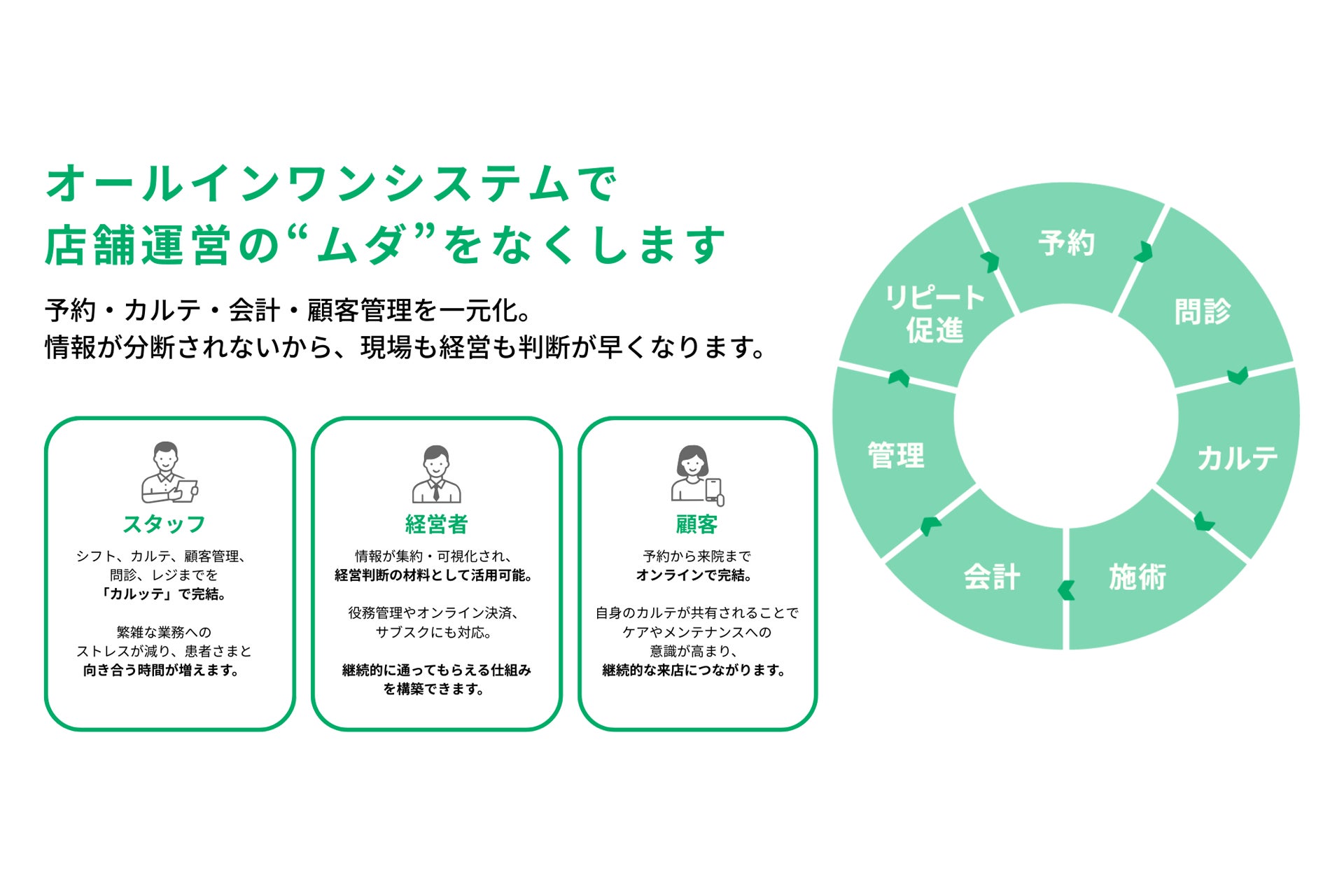 オールインワンシステムで
店舗運営の“ムダ”をなくします

予約・カルテ・会計・顧客管理を一元化。
情報が分断されないから、現場も経営も判断が早くなります。

スタッフ

シフト、カルテ、顧客管理、問診、レジまでを「カルッテ」で完結。

繁雑な業務へのストレスが減り、患者さまと向き合う時間が増えます。

経営者

情報が集約・可視化され、経営判断の材料として活用可能。

役務管理やオンライン決済、サブスクにも対応。

継続的に通ってもらえる仕組みを構築できます。

顧客

予約から来院までオンラインで完結。

自身のカルテが共有されることでケアやメンテナンスへの意識が高まり、継続的な来店につながります。

予約
問診
カルテ
施術
会計
管理
リピート促進